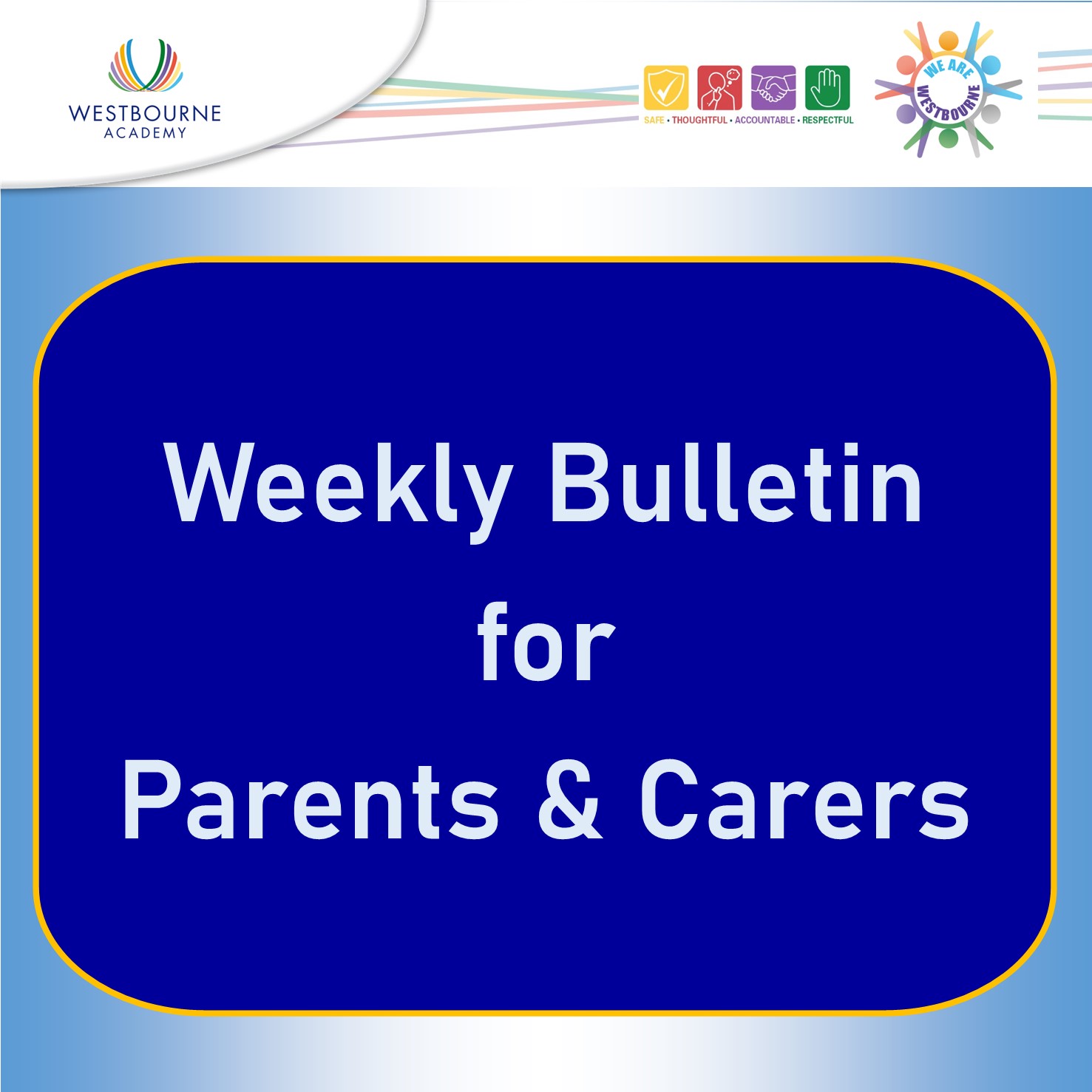 WESTBOURNE
ACADEMY

SAFE • THOUGHTFUL • ACCOUNTABLE • RESPECTFUL

WE ARE
WESTBOURNE

Weekly Bulletin
for
Parents & Carers